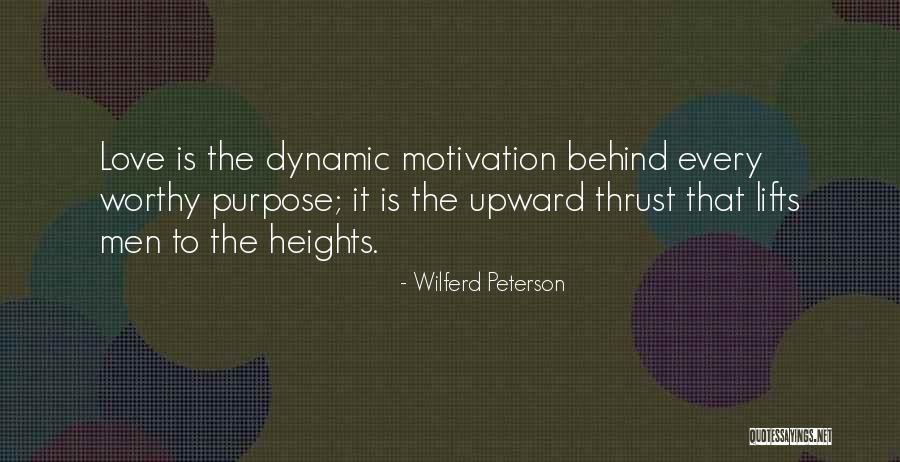 Love is the dynamic motivation behind every worthy purpose; it is the upward thrust that lifts men to the heights.

- Wilferd Peterson

QUOTESSAYINGS.NET